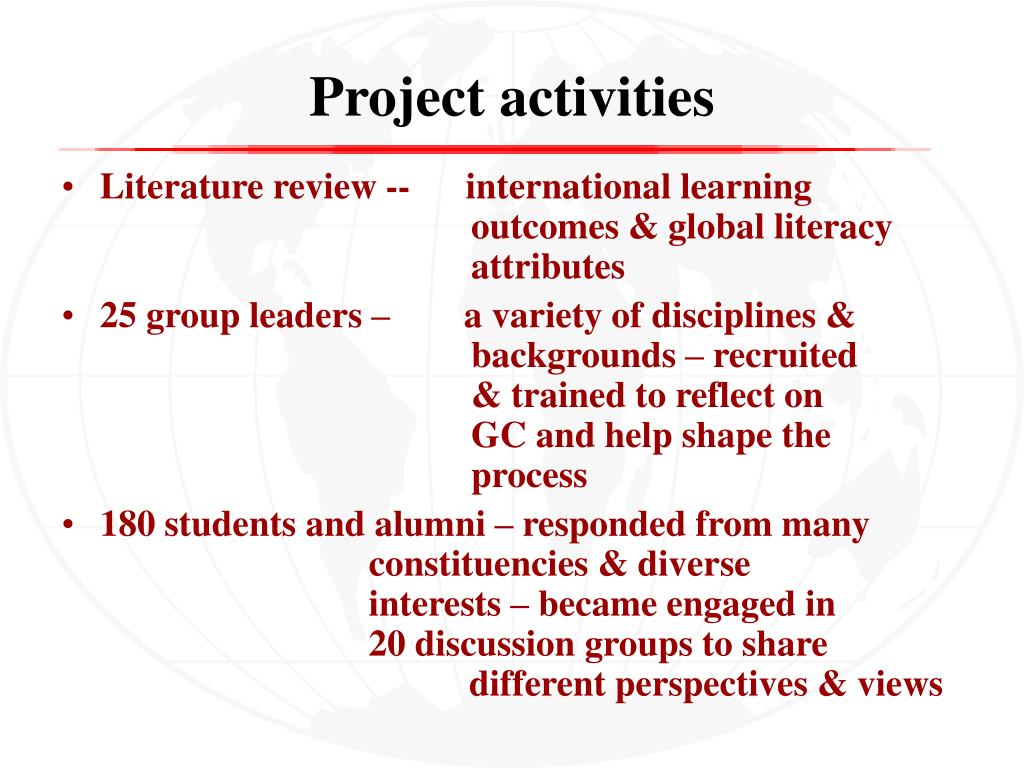 Project activities

• Literature review -- international learning outcomes & global literacy attributes

• 25 group leaders – a variety of disciplines & backgrounds – recruited & trained to reflect on GC and help shape the process

• 180 students and alumni – responded from many constituencies & diverse interests – became engaged in 20 discussion groups to share different perspectives & views